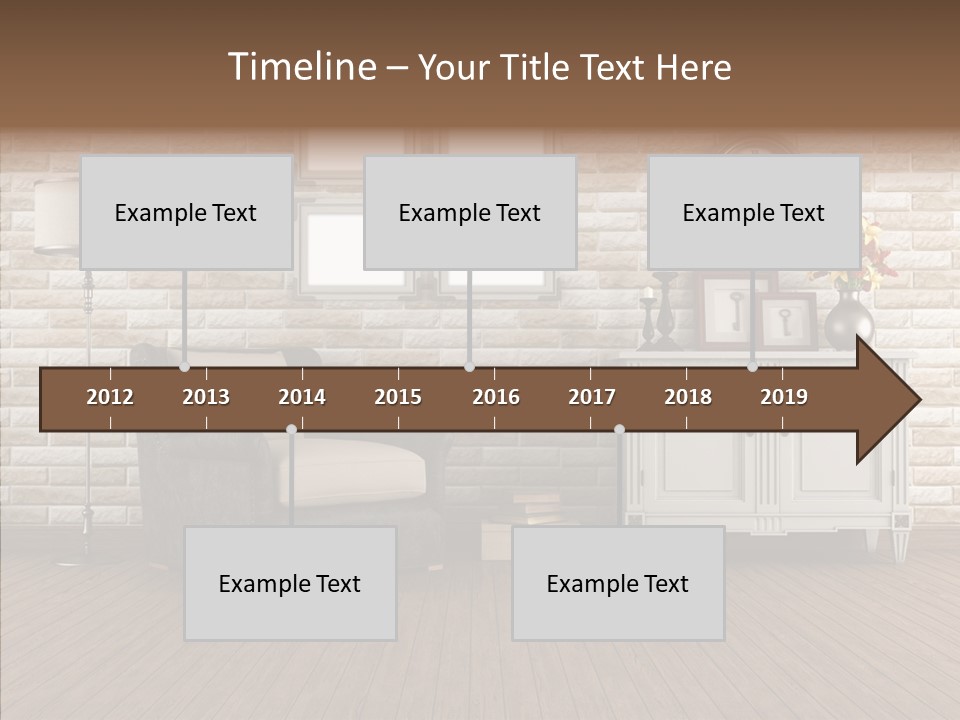 Timeline – Your Title Text Here

Example Text

Example Text

Example Text

2012 2013 2014 2015 2016 2017 2018 2019

Example Text

Example Text